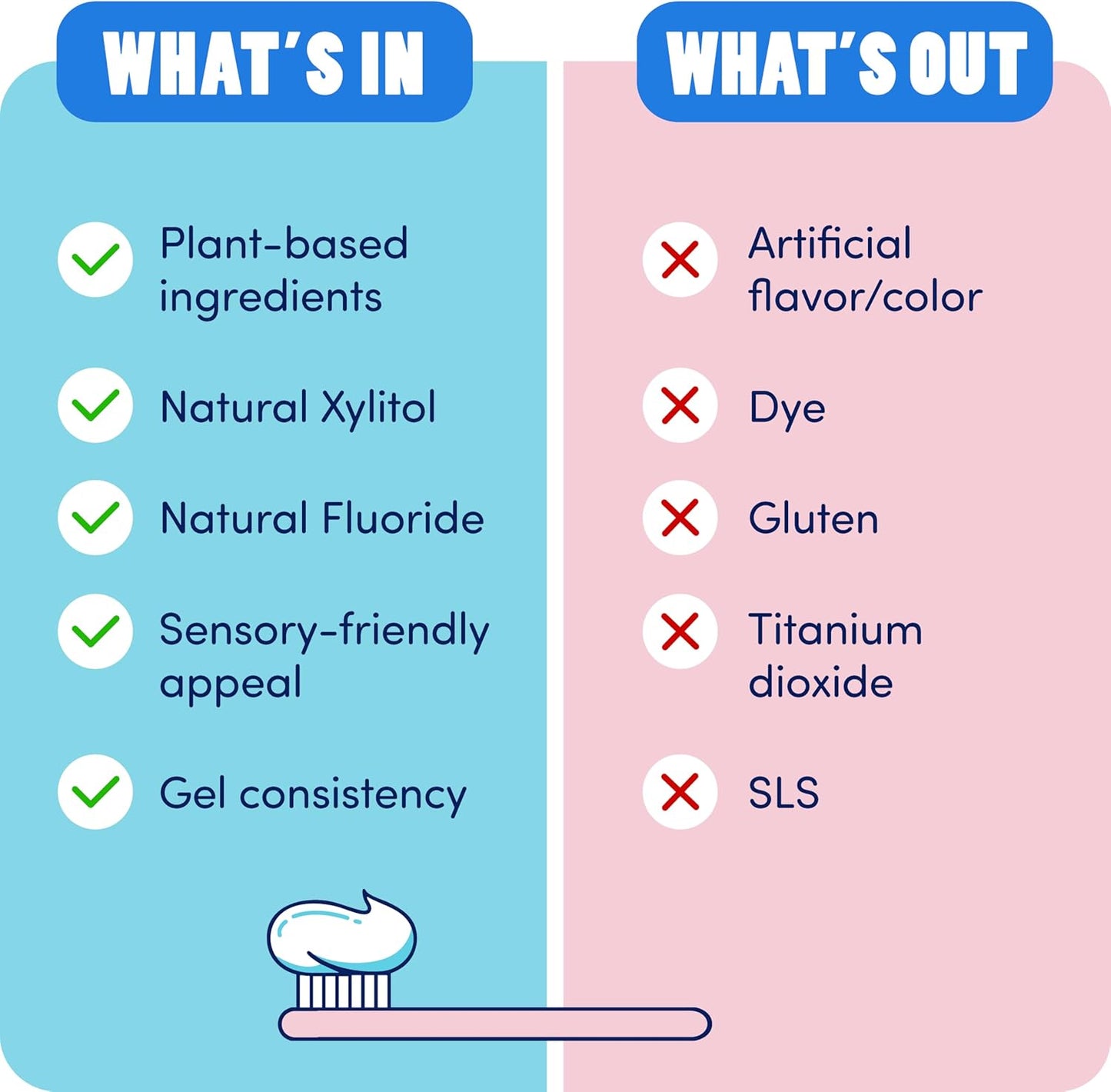 WHAT'S IN

Plant-based ingredients

Natural Xylitol

Natural Fluoride

Sensory-friendly appeal

Gel consistency

WHAT'S OUT

Artificial flavor/color

Dye

Gluten

Titanium dioxide

SLS